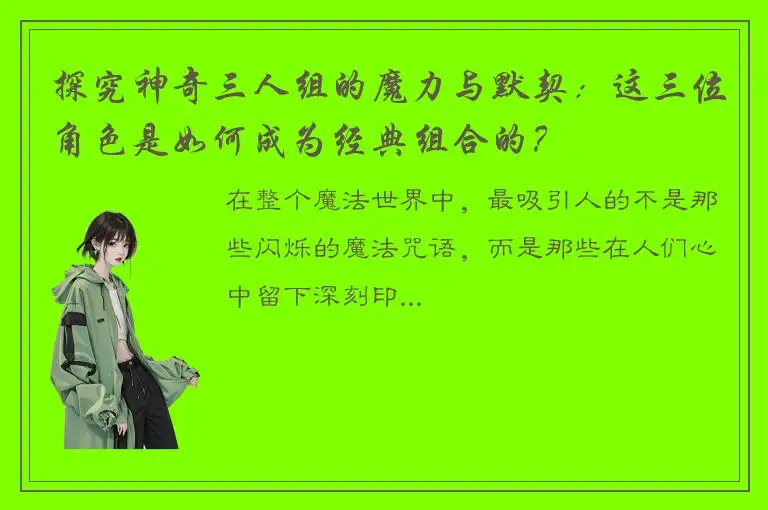 探究神奇三人组的魔力与默契：这三位角色是如何成为经典组合的？

在整个魔法世界中，最吸引人的不是那些闪烁的魔法咒语，而是那些在人们心中留下深刻印...